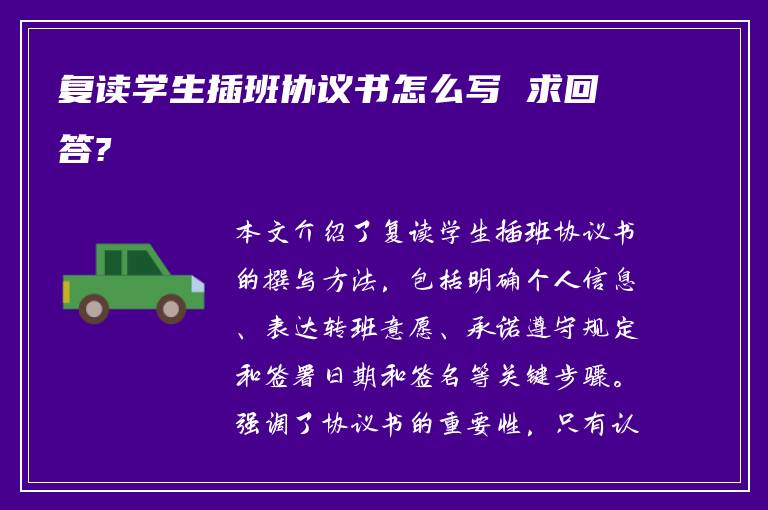 复读学生插班协议书怎么写 求回答?

本文介绍了复读学生插班协议书的撰写方法，包括明确个人信息、表达转班意愿、承诺遵守规定和签署日期和签名等关键步骤。强调了协议书的重要性，只有认